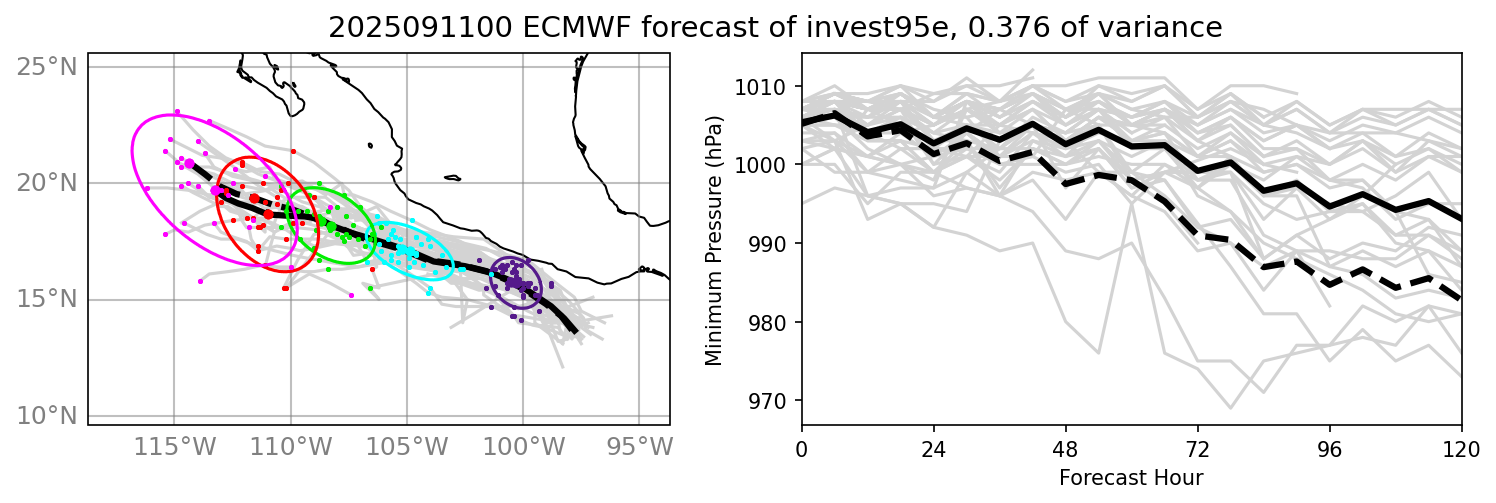 2025091100 ECMWF forecast of invest95e, 0.376 of variance

25°N
20°N
15°N
10°N
115°W 110°W 105°W 100°W 95°W

Minimum Pressure (hPa)
1010
1000
990
980
970
0 24 48 72 96 120
Forecast Hour